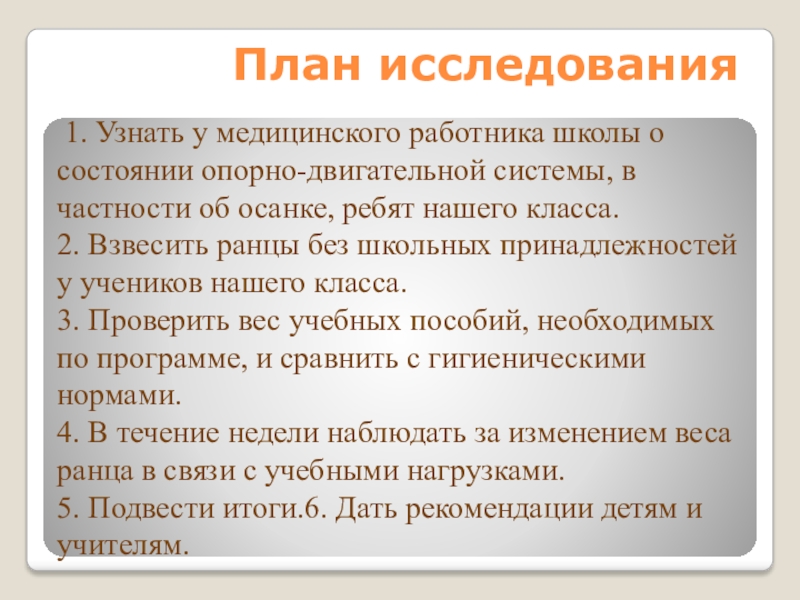 План исследования

1. Узнать у медицинского работника школы о состоянии опорно-двигательной системы, в частности об осанке, ребят нашего класса.
2. Взвесить ранцы без школьных принадлежностей у учеников нашего класса.
3. Проверить вес учебных пособий, необходимых по программе, и сравнить с гигиеническими нормами.
4. В течение недели наблюдать за изменением веса ранца в связи с учебными нагрузками.
5. Подвести итоги.6. Дать рекомендации детям и учителям.